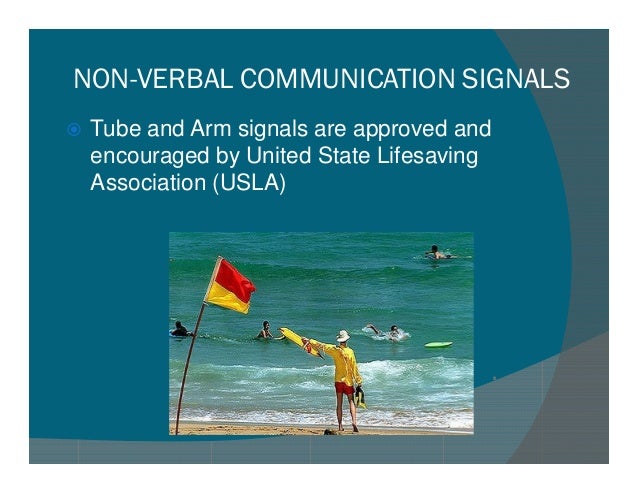 NON-VERBAL COMMUNICATION SIGNALS

Tube and Arm signals are approved and encouraged by United State Lifesaving Association (USLA)